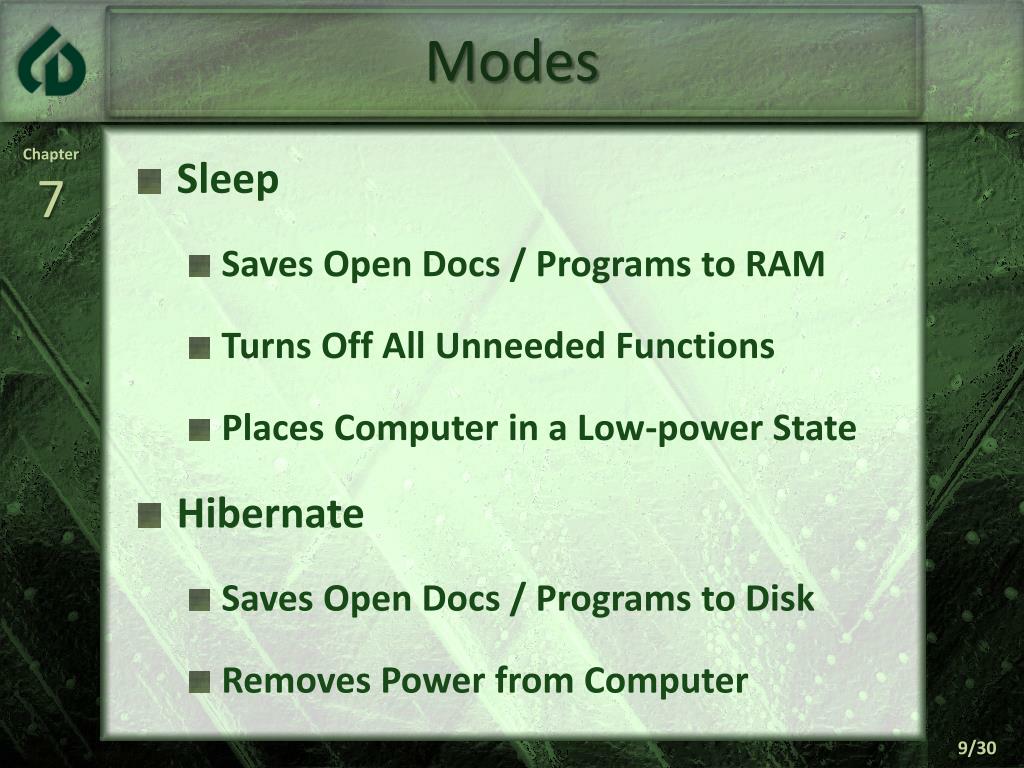 Modes

Chapter
7

Sleep

Saves Open Docs / Programs to RAM

Turns Off All Unneeded Functions

Places Computer in a Low-power State

Hibernate

Saves Open Docs / Programs to Disk

Removes Power from Computer

9/30